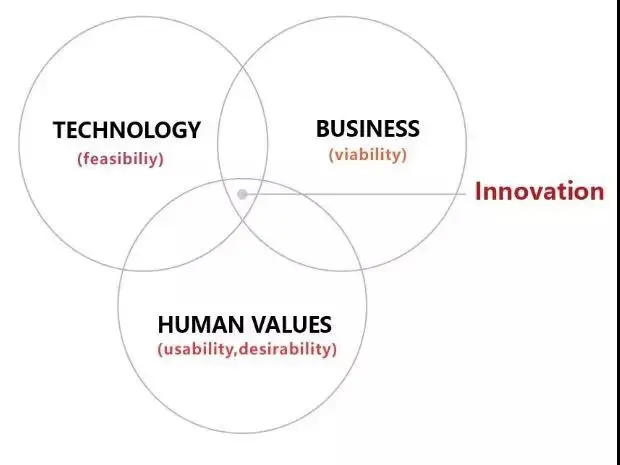 TECHNOLOGY
(feasibiliy)

BUSINESS
(viability)

Innovation

HUMAN VALUES
(usability,desirability)